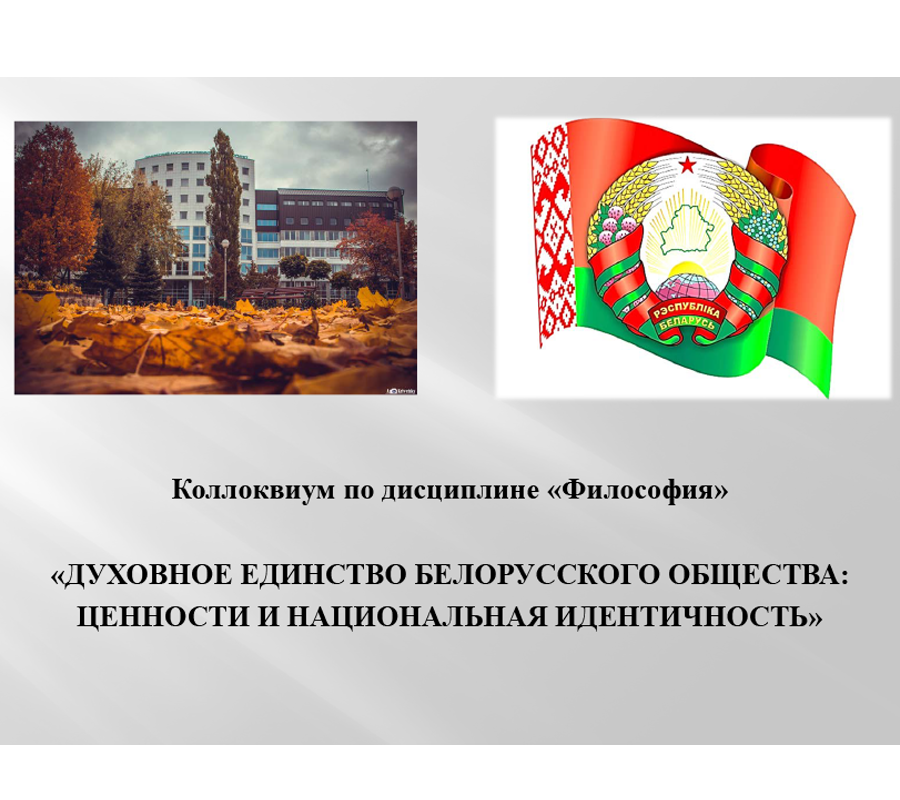 РЭСПУБЛІКА БЕЛАРУСЬ

Коллоквиум по дисциплине «Философия»

«ДУХОВНОЕ ЕДИНСТВО БЕЛОРУССКОГО ОБЩЕСТВА: ЦЕННОСТИ И НАЦИОНАЛЬНАЯ ИДЕНТИЧНОСТЬ»